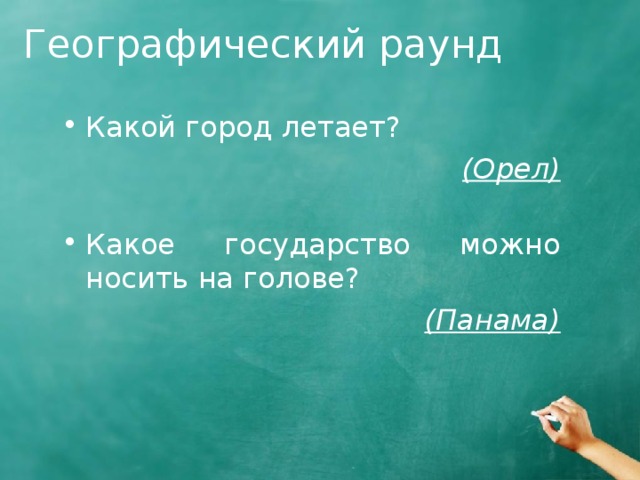 Географический раунд

• Какой город летает?

(Орел)

• Какое государство можно носить на голове?

(Панама)